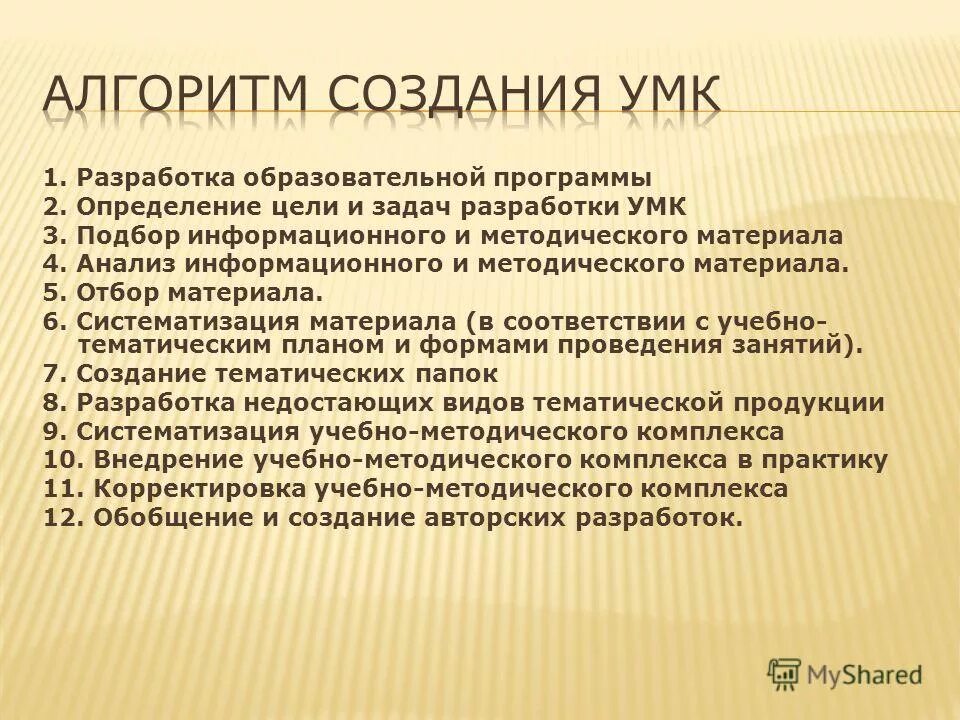 АЛГОРИТМ СОЗДАНИЯ УМК

1. Разработка образовательной программы
2. Определение цели и задач разработки УМК
3. Подбор информационного и методического материала
4. Анализ информационного и методического материала.
5. Отбор материала.
6. Систематизация материала (в соответствии с учебно-тематическим планом и формами проведения занятий).
7. Создание тематических папок
8. Разработка недостающих видов тематической продукции
9. Систематизация учебно-методического комплекса
10. Внедрение учебно-методического комплекса в практику
11. Корректировка учебно-методического комплекса
12. Обобщение и создание авторских разработок.

MyShared